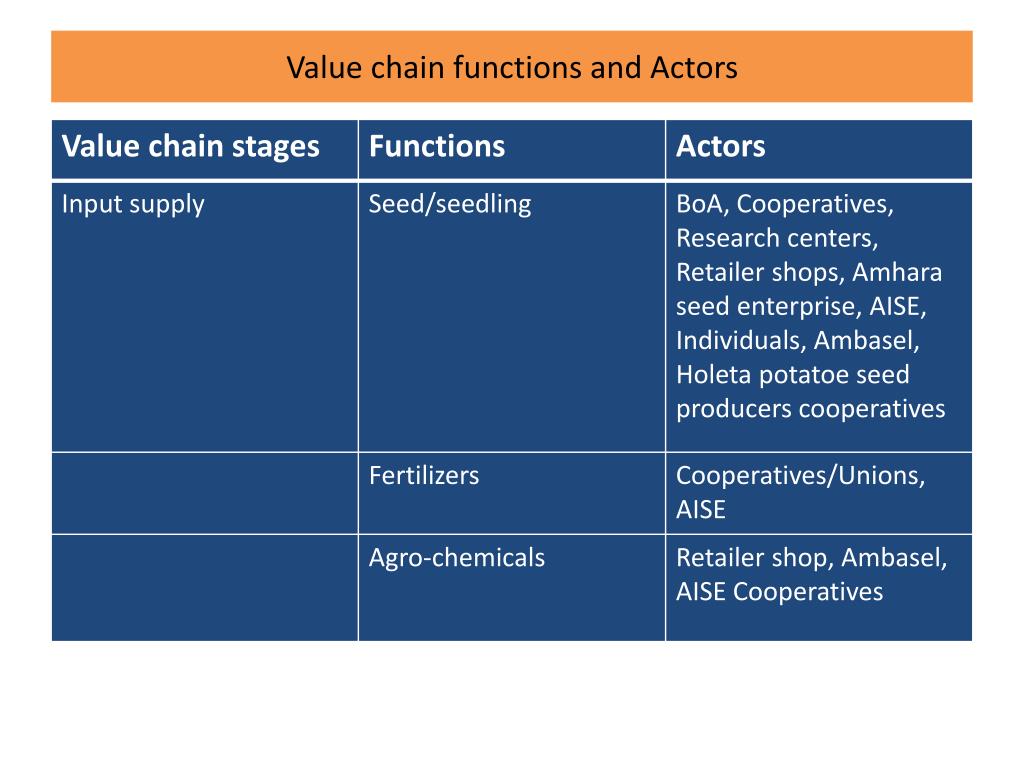 Value chain functions and Actors

| Value chain stages | Functions | Actors |
|---|---|---|
| Input supply | Seed/seedling | BoA, Cooperatives, Research centers, Retailer shops, Amhara seed enterprise, AISE, Individuals, Ambasel, Holeta potatoe seed producers cooperatives |
| | Fertilizers | Cooperatives/Unions, AISE |
| | Agro-chemicals | Retailer shop, Ambasel, AISE Cooperatives |